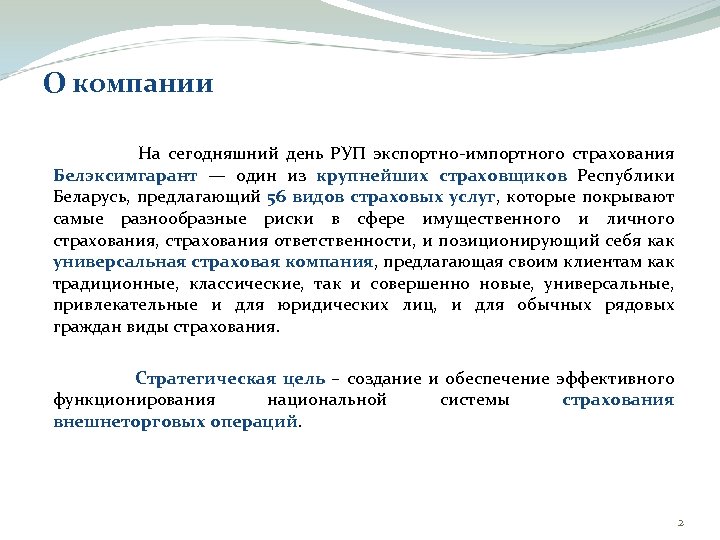 О компании

На сегодняшний день РУП экспортно-импортного страхования Белэксимгарант — один из крупнейших страховщиков Республики Беларусь, предлагающий 56 видов страховых услуг, которые покрывают самые разнообразные риски в сфере имущественного и личного страхования, страхования ответственности, и позиционирующий себя как универсальная страховая компания, предлагающая своим клиентам как традиционные, классические, так и совершенно новые, универсальные, привлекательные и для юридических лиц, и для обычных рядовых граждан виды страхования.

Стратегическая цель – создание и обеспечение эффективного функционирования национальной системы страхования внешнеторговых операций.

2